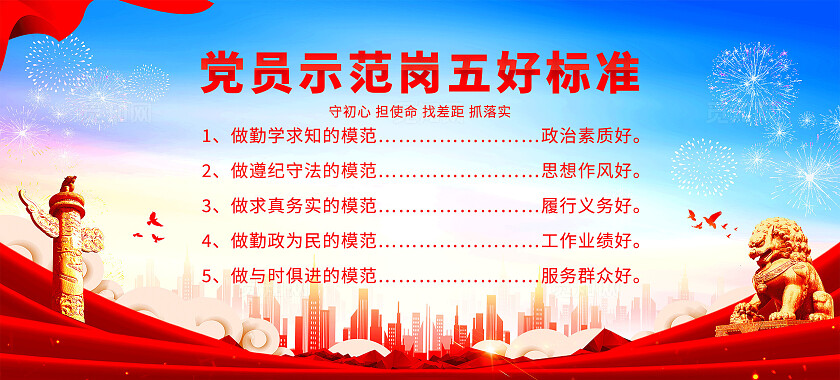 党员示范岗五好标准

守初心 担使命 找差距 抓落实

1、做勤学求知的模范........................政治素质好。

2、做遵纪守法的模范........................思想作风好。

3、做求真务实的模范........................履行义务好。

4、做勤政为民的模范........................工作业绩好。

5、做与时俱进的模范........................服务群众好。